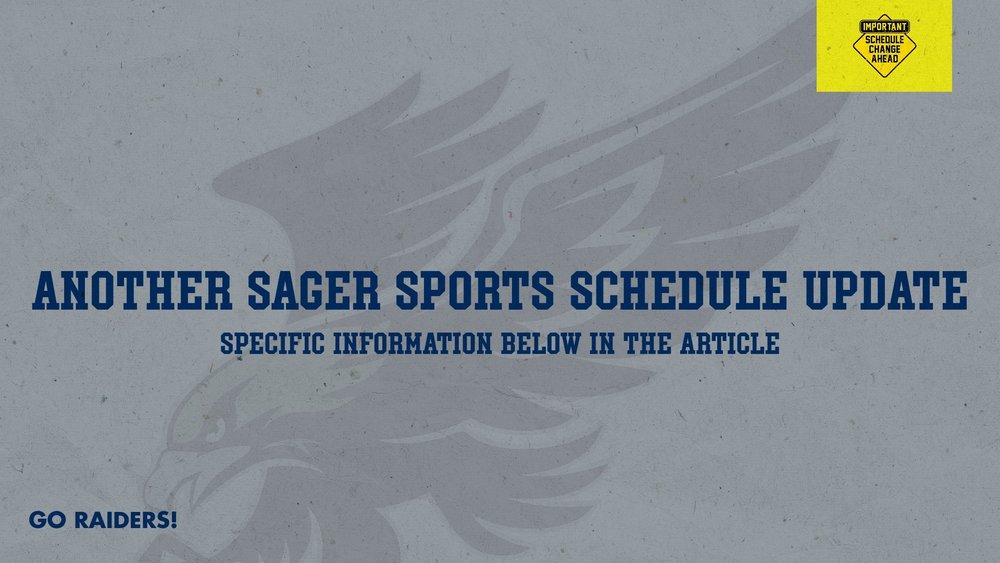 IMPORTANT
SCHEDULE CHANGE AHEAD

ANOTHER SAGER SPORTS SCHEDULE UPDATE

SPECIFIC INFORMATION BELOW IN THE ARTICLE

GO RAIDERS!